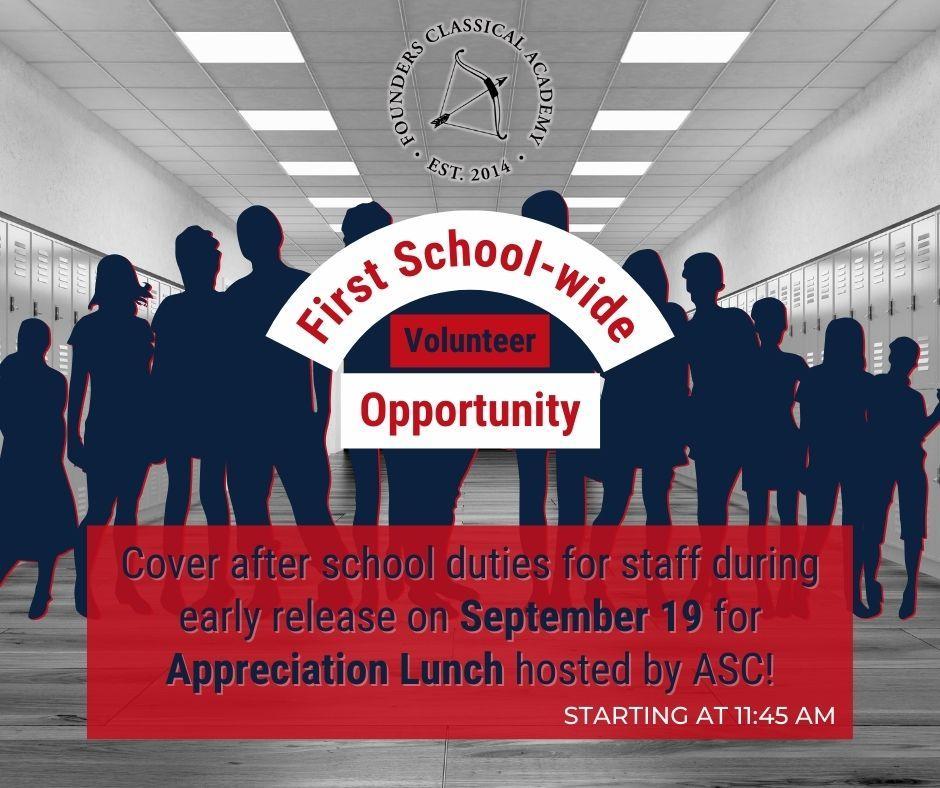 FOUNDERS CLASSICAL ACADEMY
EST. 2014

First School-wide
Volunteer
Opportunity

Cover after school duties for staff during early release on September 19 for Appreciation Lunch hosted by ASC!

STARTING AT 11:45 AM